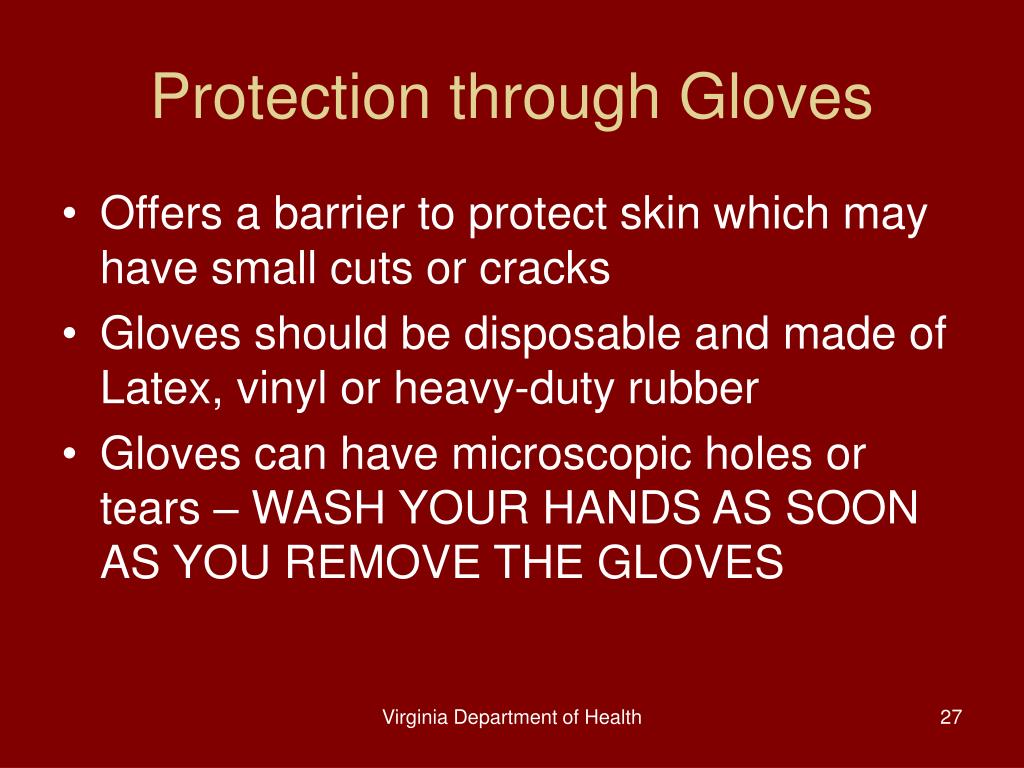 Protection through Gloves

• Offers a barrier to protect skin which may have small cuts or cracks
• Gloves should be disposable and made of Latex, vinyl or heavy-duty rubber
• Gloves can have microscopic holes or tears – WASH YOUR HANDS AS SOON AS YOU REMOVE THE GLOVES

Virginia Department of Health

27